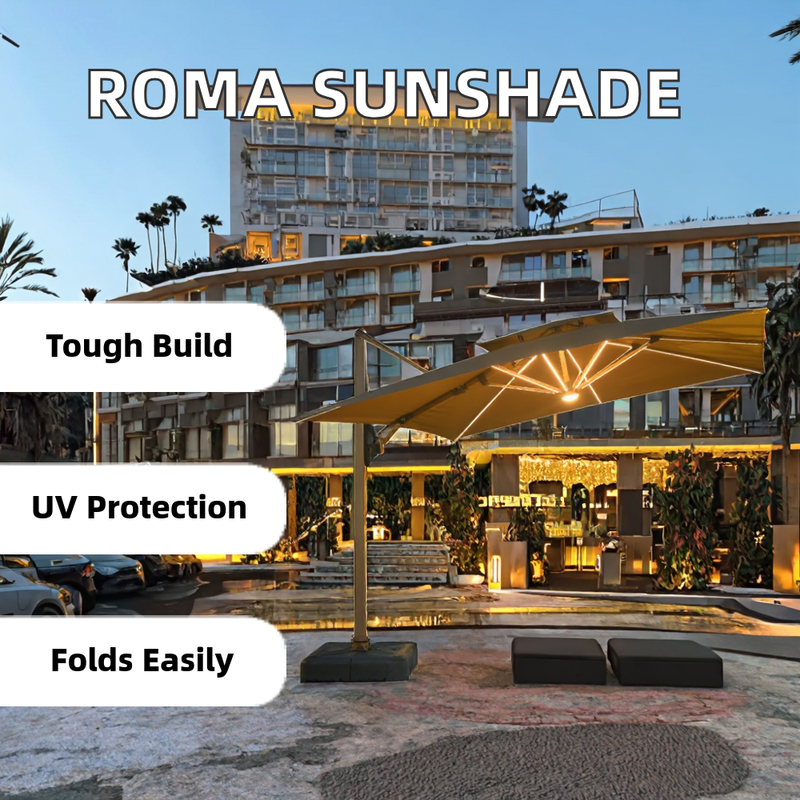 ROMA SUNSHADE

Tough Build

UV Protection

Folds Easily